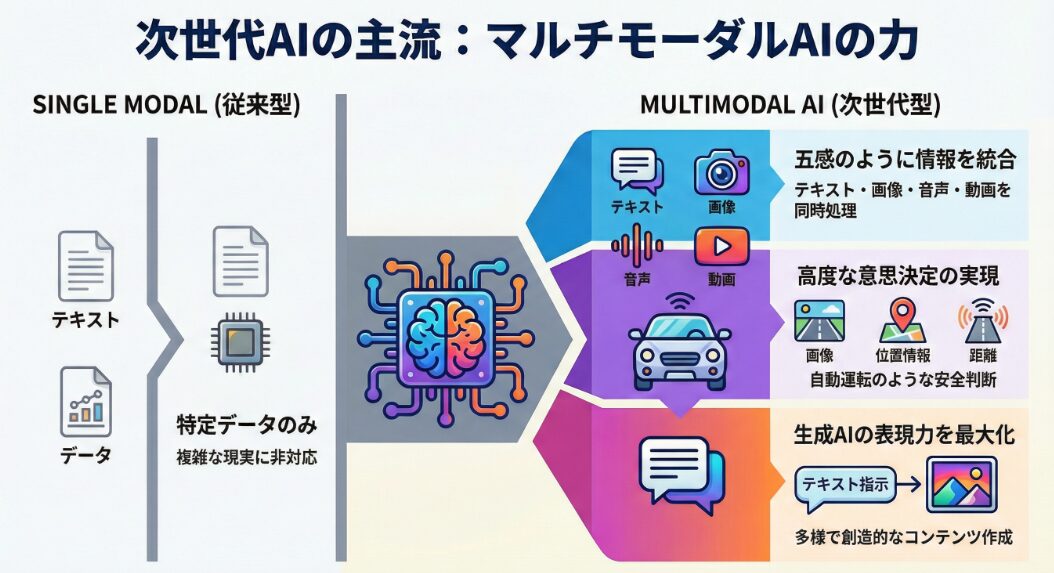 次世代AIの主流：マルチモーダルAIの力

SINGLE MODAL (従来型)

テキスト

データ

特定データのみ
複雑な現実に非対応

MULTIMODAL AI (次世代型)

テキスト
画像
音声
動画

五感のように情報を統合
テキスト・画像・音声・動画を同時処理

高度な意思決定の実現
画像
位置情報
距離
自動運転のような安全判断

生成AIの表現力を最大化
テキスト指示
多様で創造的なコンテンツ作成